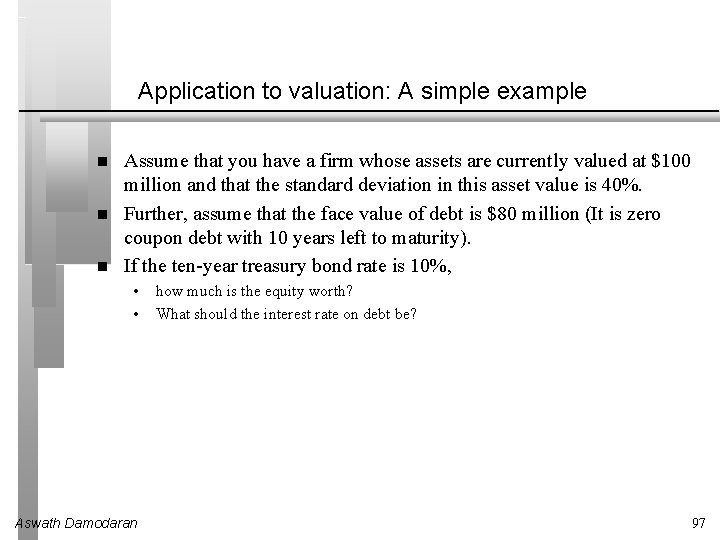 Application to valuation: A simple example

■ Assume that you have a firm whose assets are currently valued at \$100 million and that the standard deviation in this asset value is 40%.

■ Further, assume that the face value of debt is \$80 million (It is zero coupon debt with 10 years left to maturity).

■ If the ten-year treasury bond rate is 10%,

• how much is the equity worth?

• What should the interest rate on debt be?

Aswath Damodaran

97